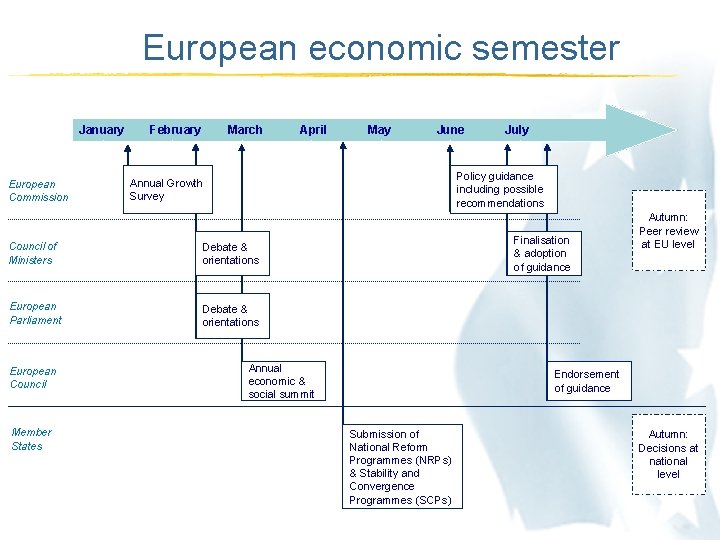 European economic semester

January February March April May June July

European Commission

Annual Growth Survey

Policy guidance including possible recommendations

Autumn: Peer review at EU level

Council of Ministers

Debate & orientations

Finalisation & adoption of guidance

European Parliament

Debate & orientations

European Council

Annual economic & social summit

Endorsement of guidance

Member States

Submission of National Reform Programmes (NRPs) & Stability and Convergence Programmes (SCPs)

Autumn: Decisions at national level